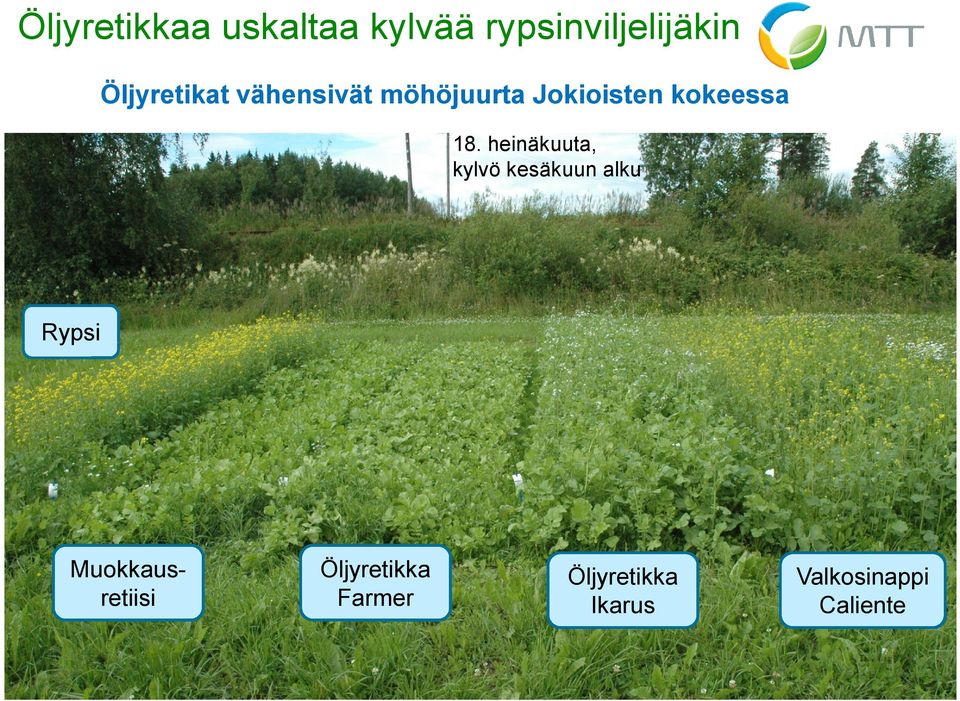 Öljyretikkaa uskaltaa kylvää rypsinviljelijäkin

MTT

Öljyretikat vähensivät möhöjuurta Jokioisten kokeessa

18. heinäkuuta, kylvö kesäkuun alku

Rypsi

Muokkausretiisi

Öljyretikka Farmer

Öljyretikka Ikarus

Valkosinappi Caliente